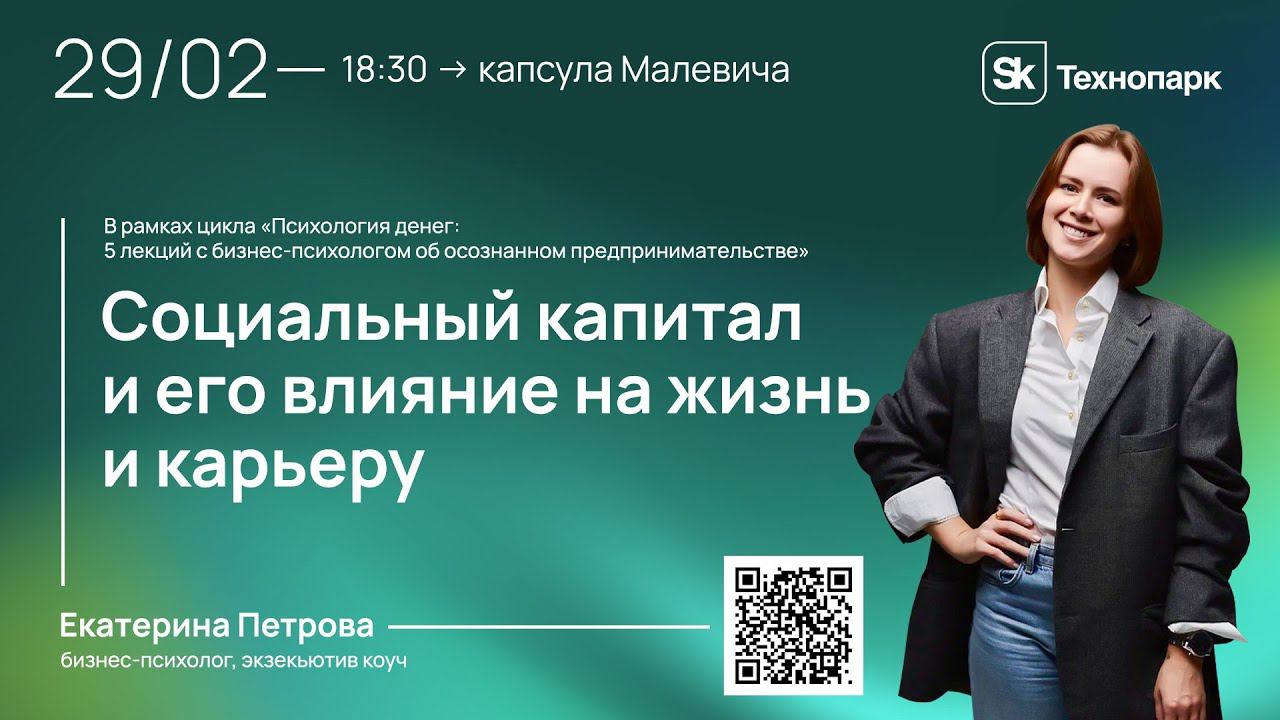 29/02 — 18:30 → капсула Малевича

Sk Технопарк

В рамках цикла «Психология денег: 5 лекций с бизнес-психологом об осознанном предпринимательстве»

Социальный капитал и его влияние на жизнь и карьеру

Екатерина Петрова

бизнес-психолог, экзекьютив коуч